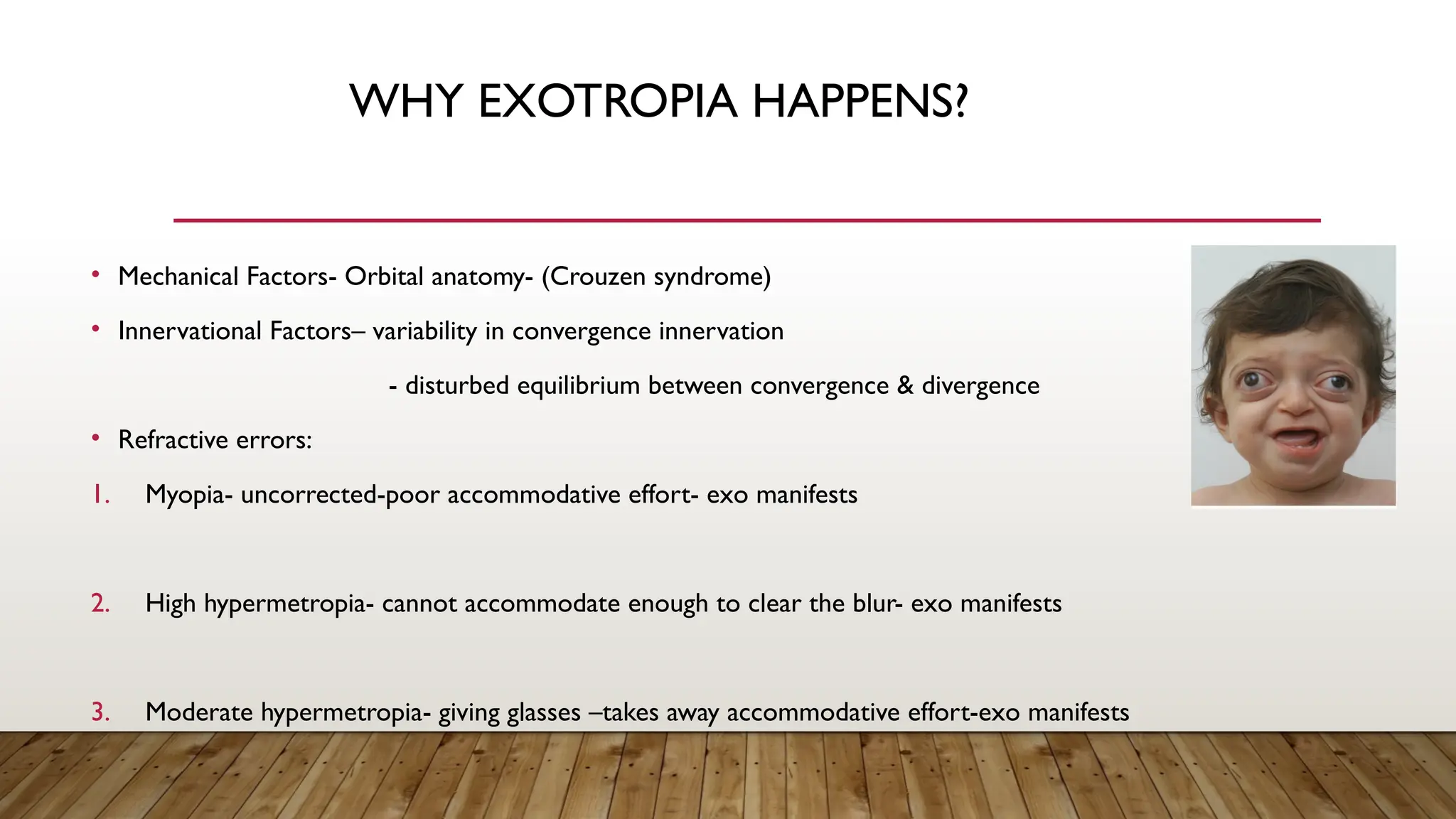 WHY EXOTROPIA HAPPENS?

• Mechanical Factors- Orbital anatomy- (Crouzen syndrome)

• Innervational Factors– variability in convergence innervation

- disturbed equilibrium between convergence & divergence

• Refractive errors:

1. Myopia- uncorrected-poor accommodative effort- exo manifests

2. High hypermetropia- cannot accommodate enough to clear the blur- exo manifests

3. Moderate hypermetropia- giving glasses –takes away accommodative effort-exo manifests